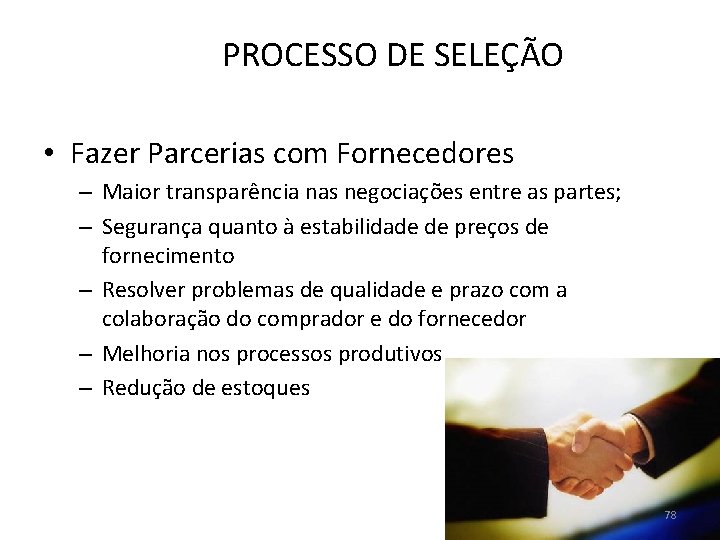 PROCESSO DE SELEÇÃO

• Fazer Parcerias com Fornecedores
– Maior transparência nas negociações entre as partes;
– Segurança quanto à estabilidade de preços de fornecimento
– Resolver problemas de qualidade e prazo com a colaboração do comprador e do fornecedor
– Melhoria nos processos produtivos
– Redução de estoques

78